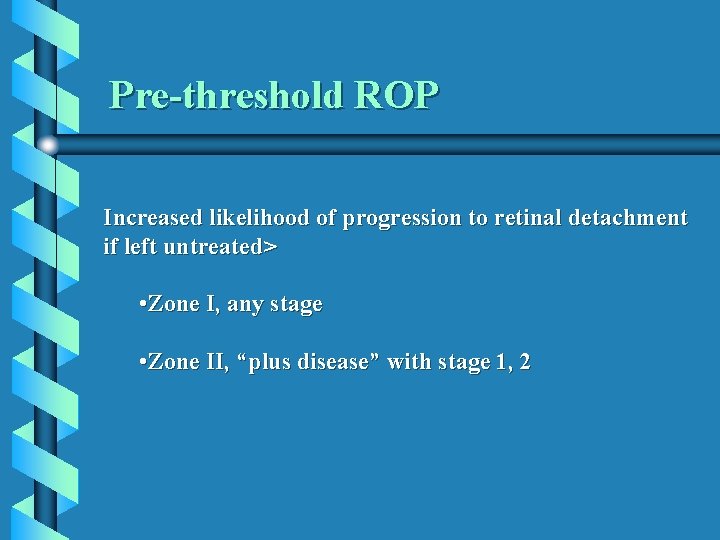 Pre-threshold ROP

Increased likelihood of progression to retinal detachment if left untreated>

•Zone I, any stage

•Zone II, “plus disease” with stage 1, 2